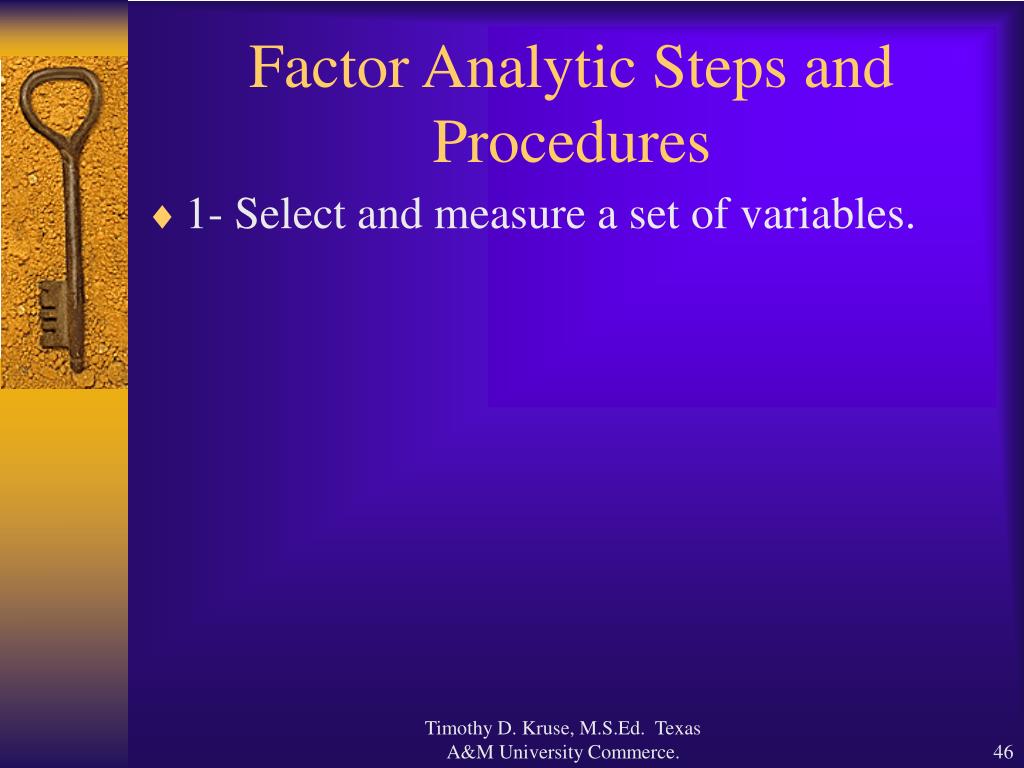 Factor Analytic Steps and Procedures

♦ 1- Select and measure a set of variables.

Timothy D. Kruse, M.S.Ed. Texas A&M University Commerce.

46